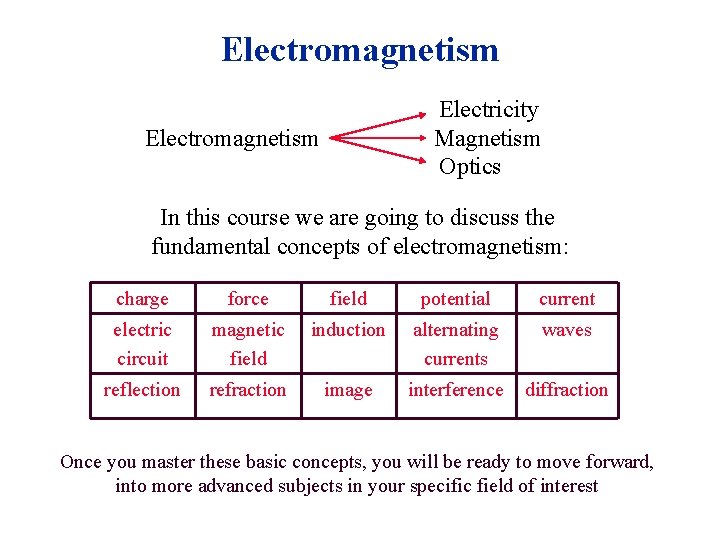 Electromagnetism

Electromagnetism

Electricity
Magnetism
Optics

In this course we are going to discuss the fundamental concepts of electromagnetism:

| charge | force | field | potential | current |
|---|---|---|---|---|
| electric circuit | magnetic field | induction | alternating currents | waves |
| reflection | refraction | image | interference | diffraction |

Once you master these basic concepts, you will be ready to move forward, into more advanced subjects in your specific field of interest